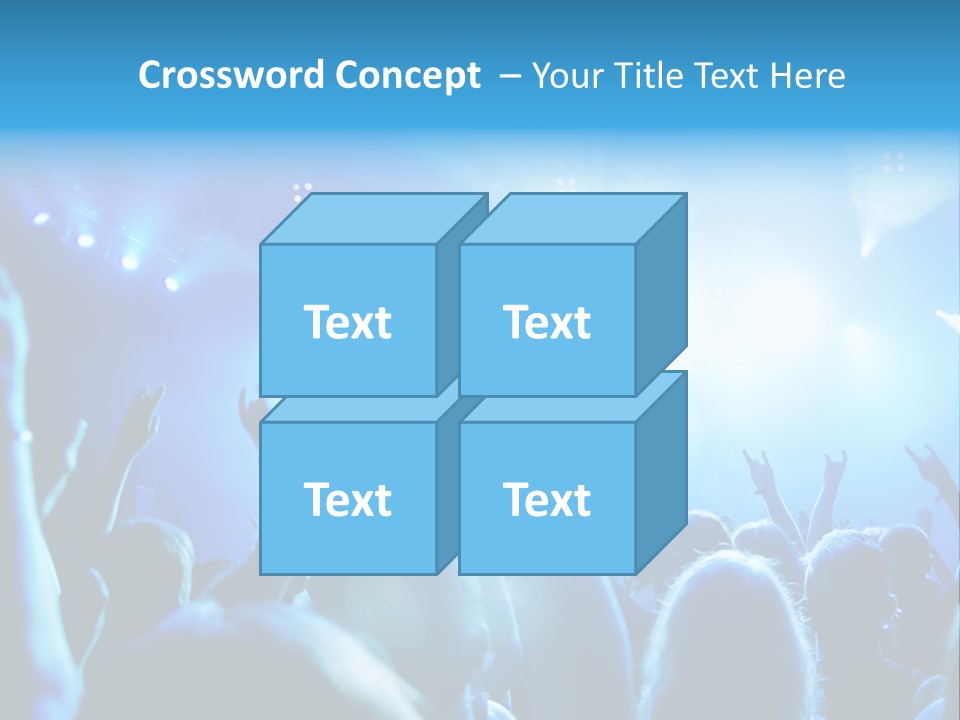 Crossword Concept – Your Title Text Here

Text

Text

Text

Text